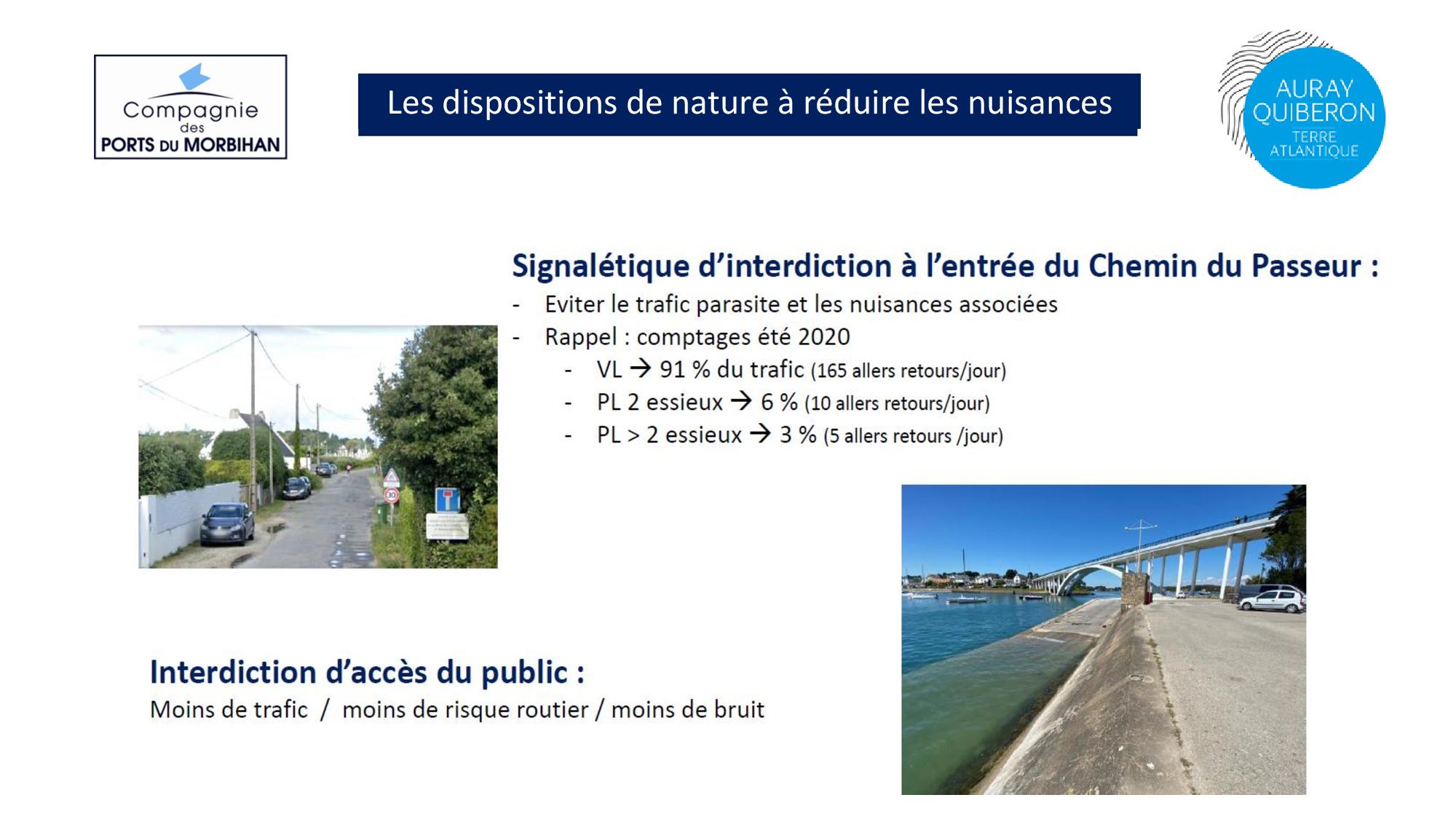 Compagnie des PORTS DU MORBIHAN

Les dispositions de nature à réduire les nuisances

AURAY QUIBERON TERRE ATLANTIQUE

Signalétique d'interdiction à l'entrée du Chemin du Passeur :
- Eviter le trafic parasite et les nuisances associées
- Rappel : comptages été 2020
  - VL → 91 % du trafic (165 allers retours/jour)
  - PL 2 essieux → 6 % (10 allers retours/jour)
  - PL > 2 essieux → 3 % (5 allers retours /jour)

30

Interdiction d'accès du public :
Moins de trafic / moins de risque routier / moins de bruit